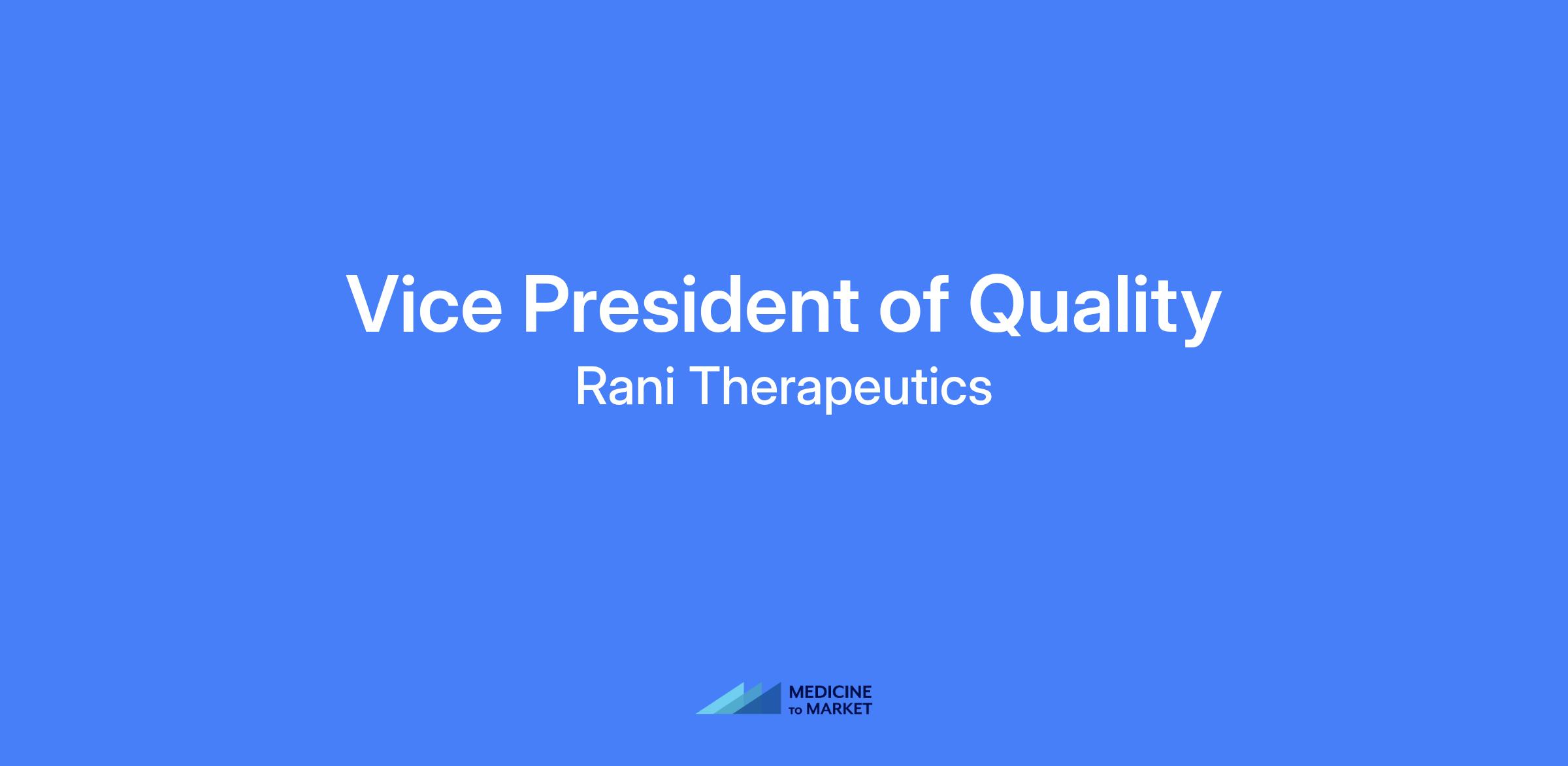 Vice President of Quality
Rani Therapeutics

MEDICINE
TO MARKET